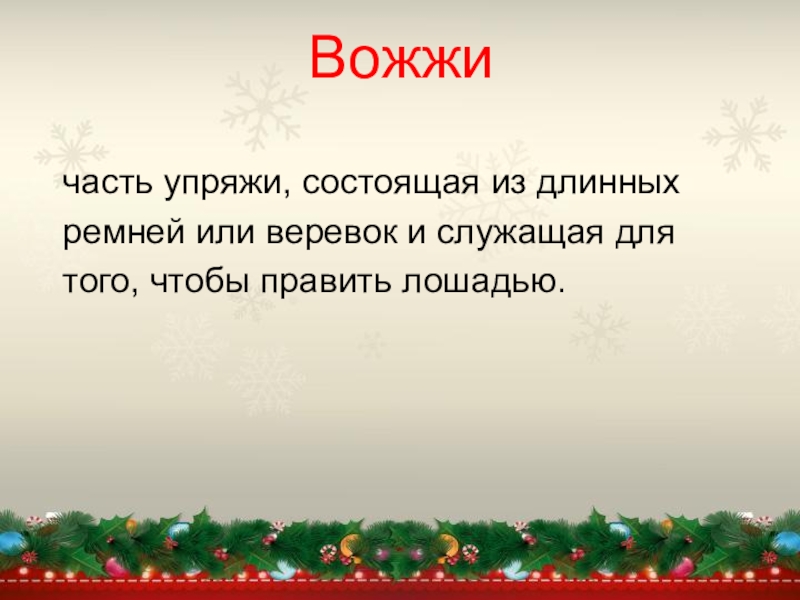 Вожжи

часть упряжи, состоящая из длинных ремней или веревок и служащая для того, чтобы править лошадью.